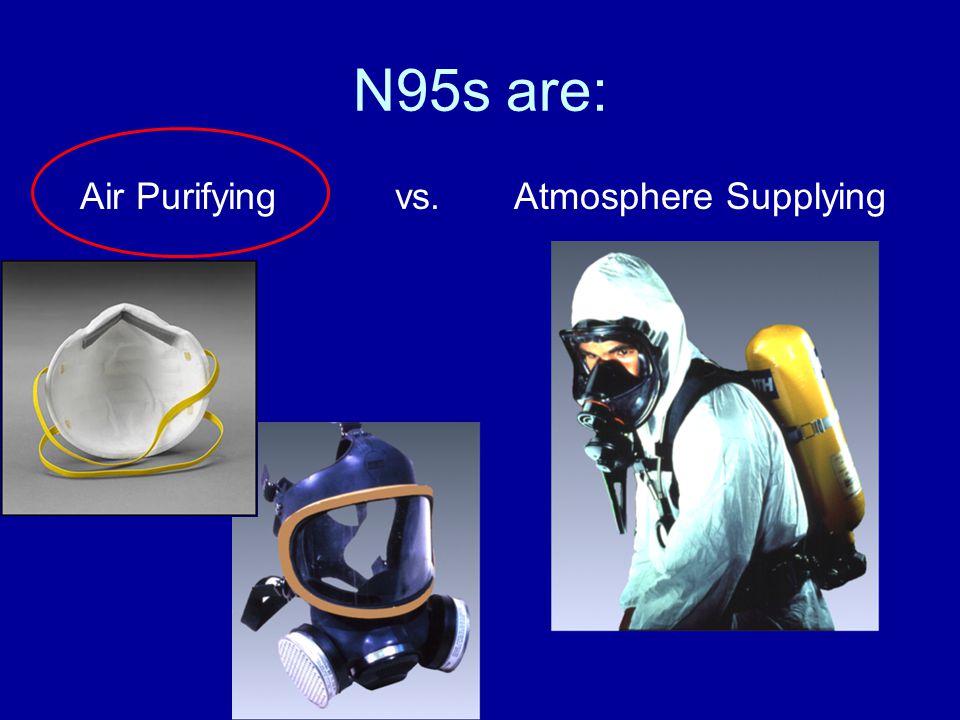 N95s are:

Air Purifying vs. Atmosphere Supplying